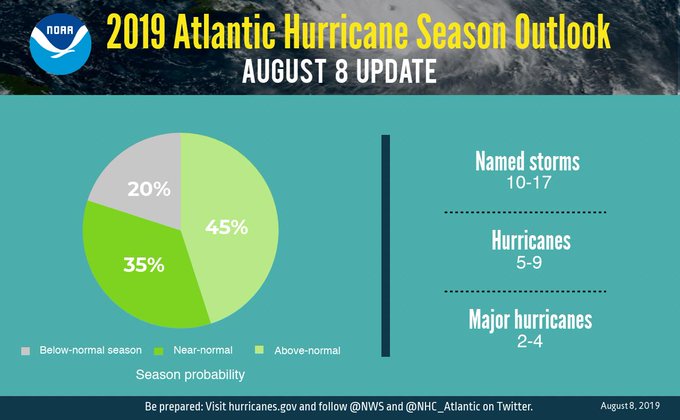 NOAA

2019 Atlantic Hurricane Season Outlook

AUGUST 8 UPDATE

20%

45%

35%

Below-normal season

Near-normal

Above-normal

Season probability

Named storms
10-17

Hurricanes
5-9

Major hurricanes
2-4

Be prepared: Visit hurricanes.gov and follow @NWS and @NHC_Atlantic on Twitter.

August 8, 2019